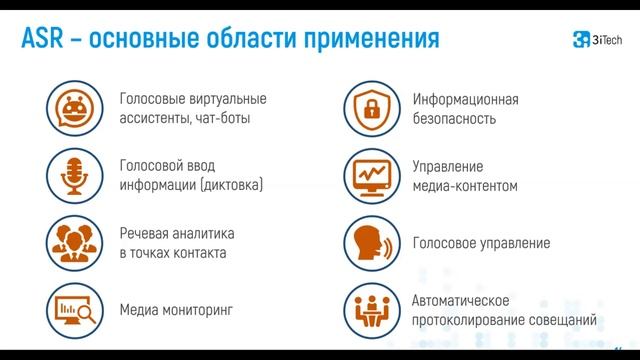 ASR – основные области применения

3iTech

Голосовые виртуальные ассистенты, чат-боты

Голосовой ввод информации (диктовка)

Речевая аналитика в точках контакта

Медиа мониторинг

Информационная безопасность

Управление медиа-контентом

Голосовое управление

Автоматическое протоколирование совещаний